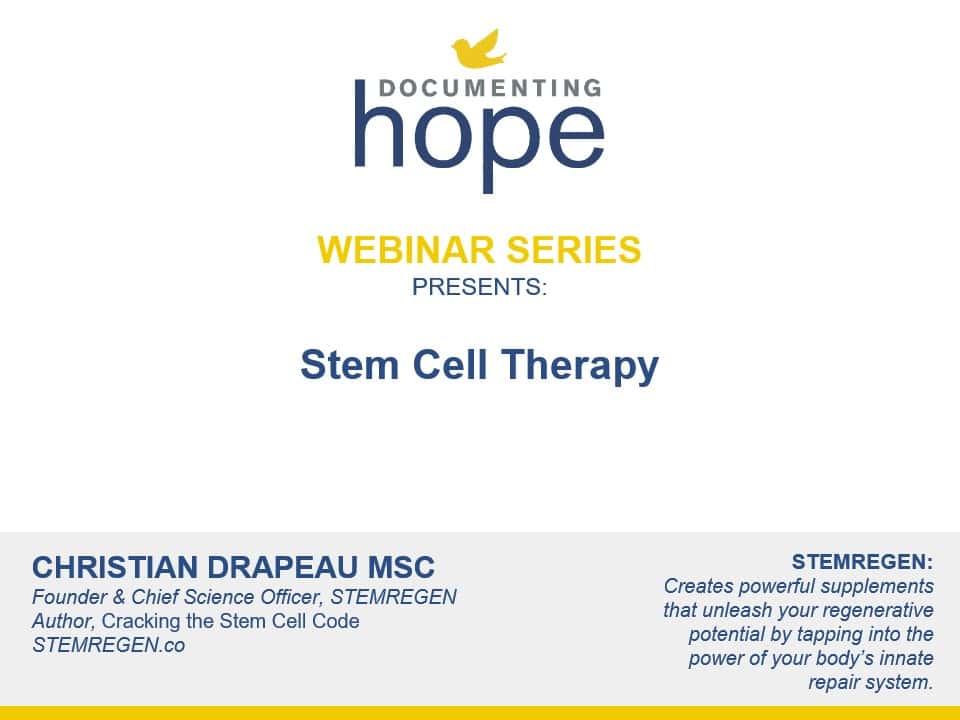 DOCUMENTING
hope

WEBINAR SERIES
PRESENTS:

Stem Cell Therapy

CHRISTIAN DRAPEAU MSC
Founder & Chief Science Officer, STEMREGEN
Author, Cracking the Stem Cell Code
STEMREGEN.co

STEMREGEN:
Creates powerful supplements that unleash your regenerative potential by tapping into the power of your body's innate repair system.